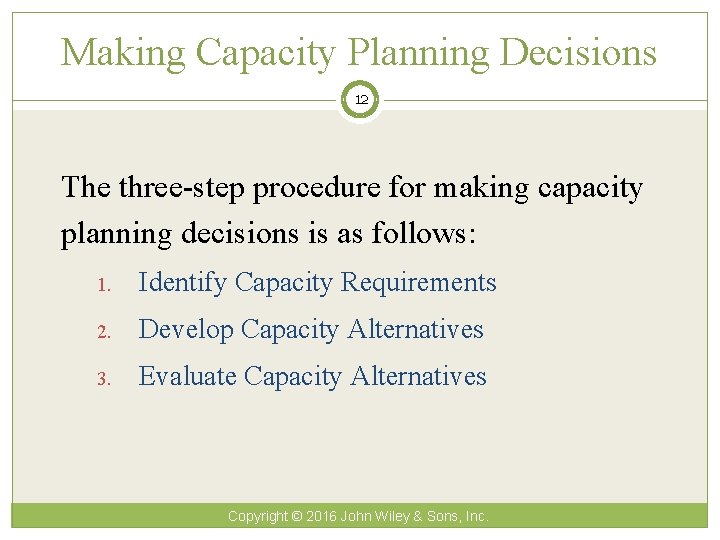 Making Capacity Planning Decisions

12

The three-step procedure for making capacity planning decisions is as follows:

1. Identify Capacity Requirements
2. Develop Capacity Alternatives
3. Evaluate Capacity Alternatives

Copyright © 2016 John Wiley & Sons, Inc.